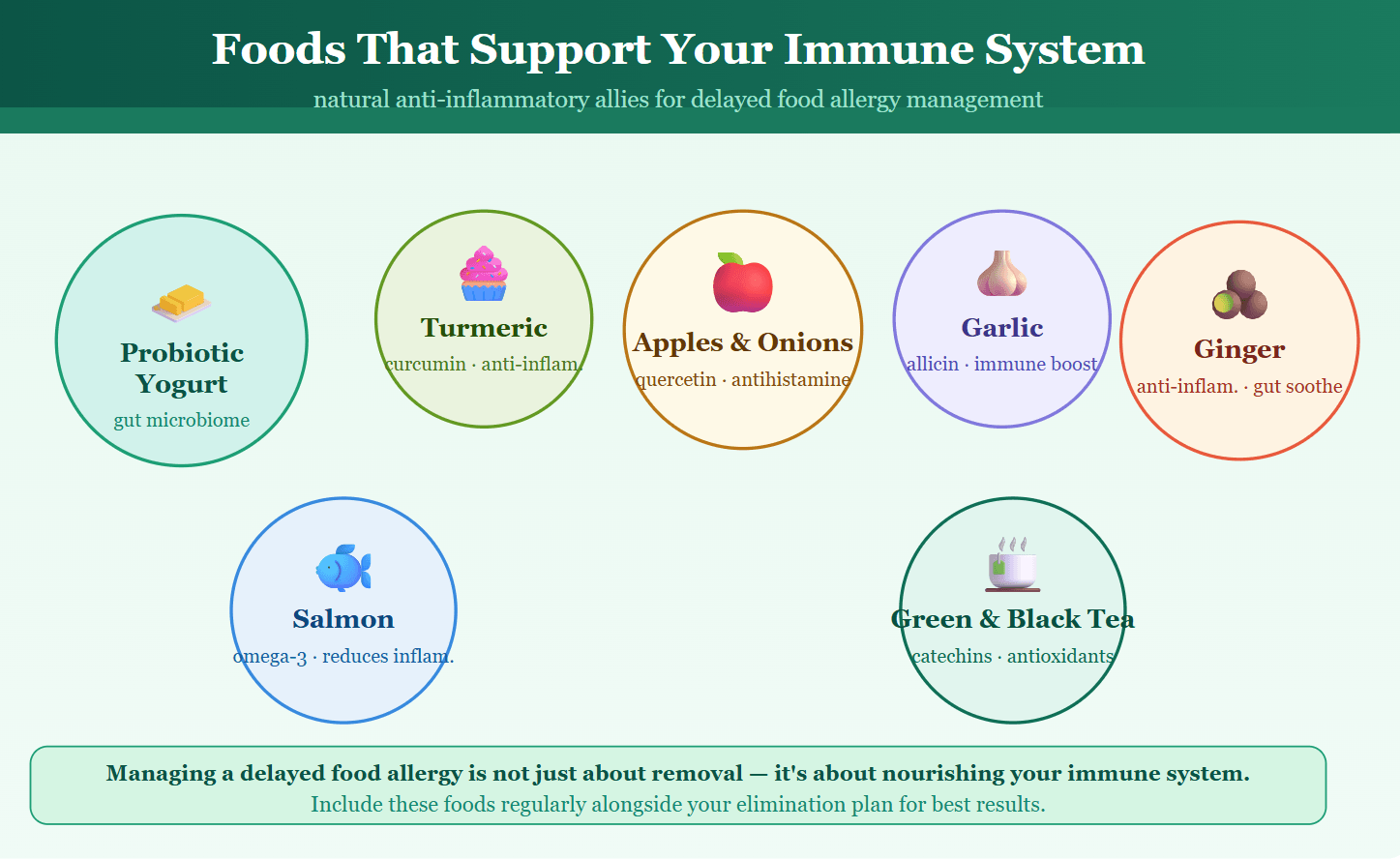 Foods That Support Your Immune System

natural anti-inflammatory allies for delayed food allergy management

Probiotic Yogurt
gut microbiome

Turmeric
curcumin · anti-inflam.

Apples & Onions
quercetin · antihistamine

Garlic
allicin · immune boost

Ginger
anti-inflam. · gut soothe

Salmon
omega-3 · reduces inflam.

Green & Black Tea
catechins · antioxidants

Managing a delayed food allergy is not just about removal — it's about nourishing your immune system.
Include these foods regularly alongside your elimination plan for best results.